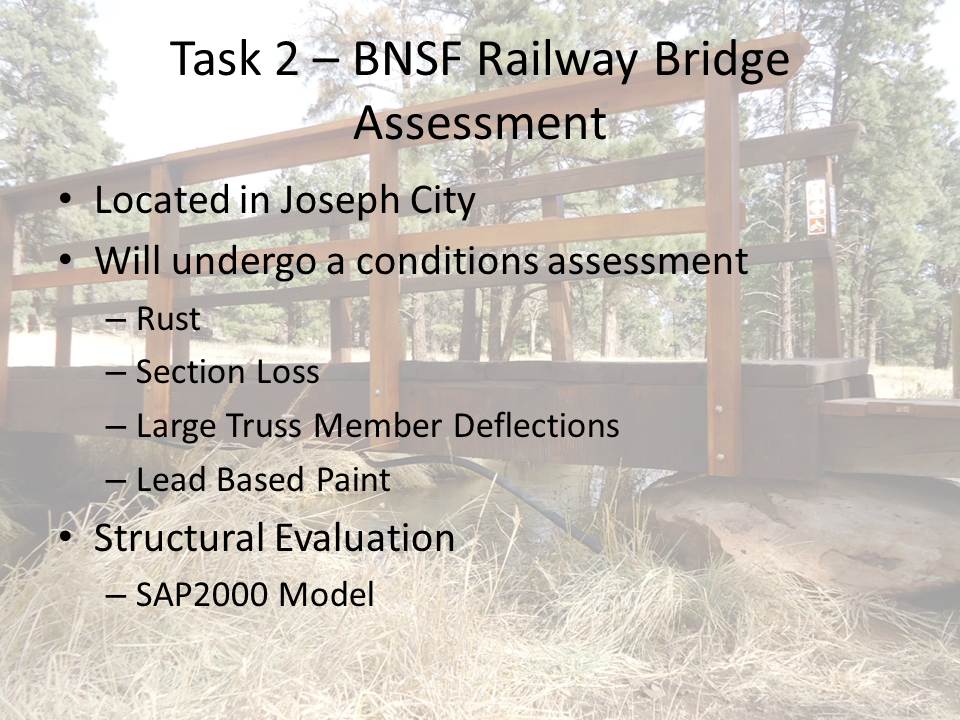 Task 2 – BNSF Railway Bridge Assessment

• Located in Joseph City
• Will undergo a conditions assessment
– Rust
– Section Loss
– Large Truss Member Deflections
– Lead Based Paint
• Structural Evaluation
– SAP2000 Model